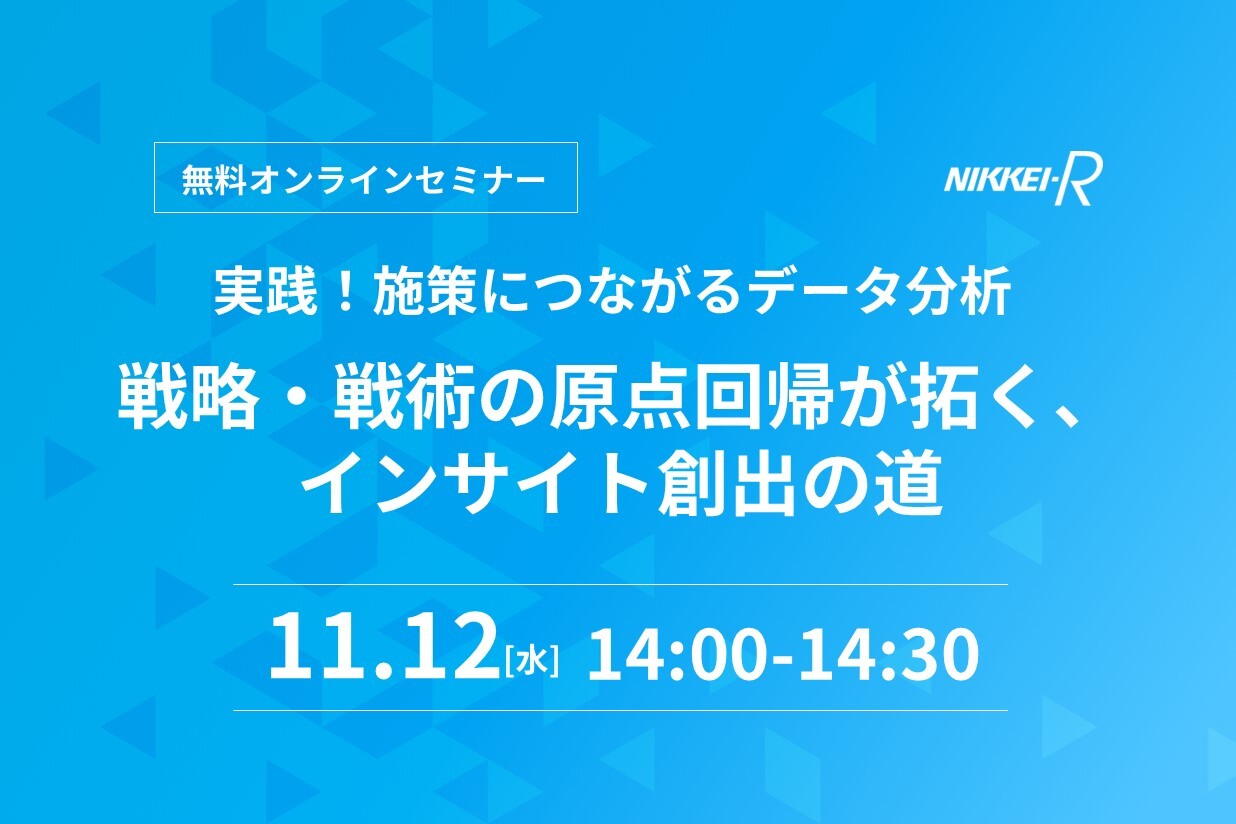 無料オンラインセミナー

NIKKEI-R

実践！施策につながるデータ分析

戦略・戦術の原点回帰が拓く、インサイト創出の道

11.12[水] 14:00-14:30